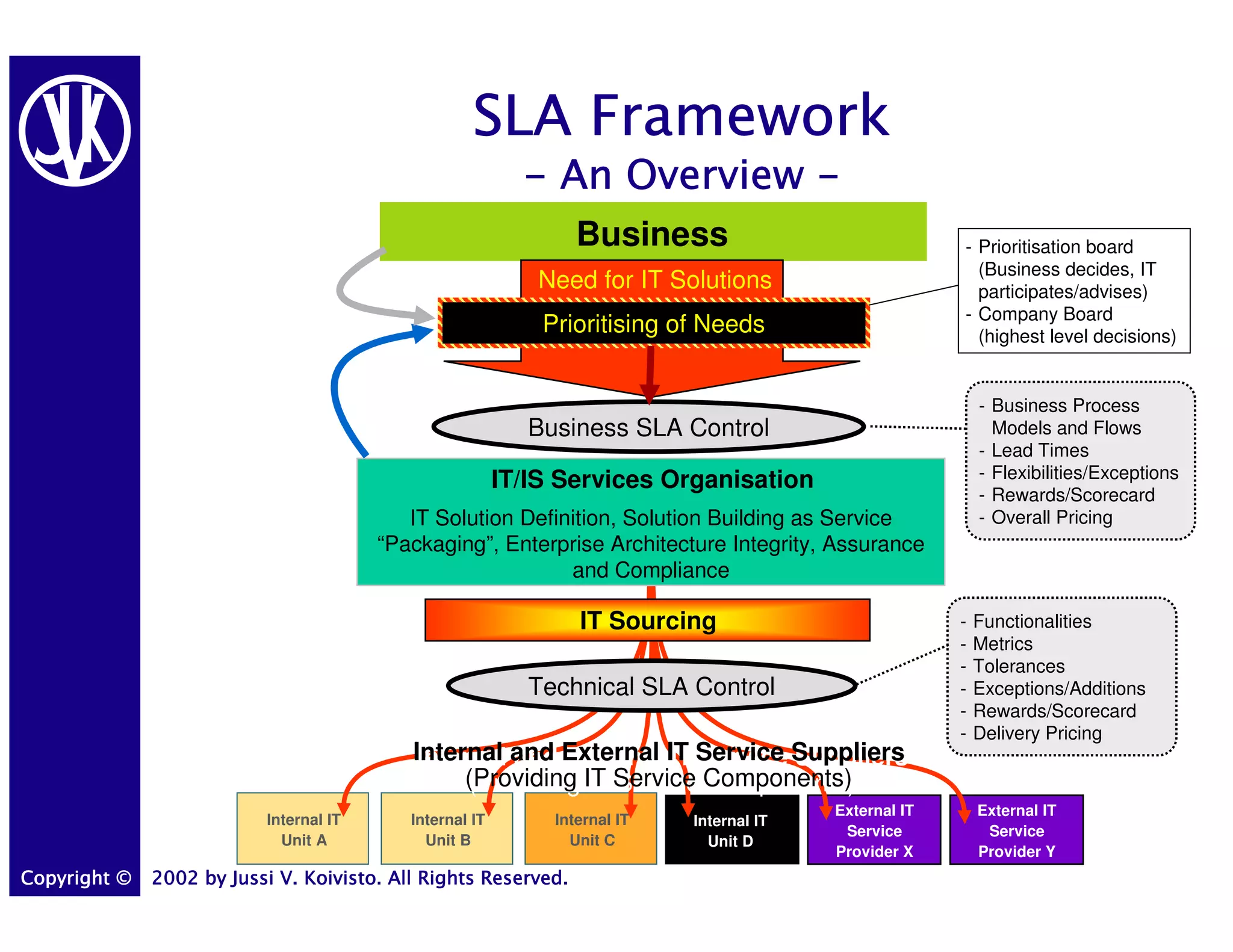 JVK

SLA Framework
– An Overview –

Business

Need for IT Solutions

Prioritising of Needs

- Prioritisation board (Business decides, IT participates/advises)
- Company Board (highest level decisions)

Business SLA Control

- Business Process Models and Flows
- Lead Times
- Flexibilities/Exceptions
- Rewards/Scorecard
- Overall Pricing

IT/IS Services Organisation

IT Solution Definition, Solution Building as Service “Packaging”, Enterprise Architecture Integrity, Assurance and Compliance

IT Sourcing

Technical SLA Control

- Functionalities
- Metrics
- Tolerances
- Exceptions/Additions
- Rewards/Scorecard
- Delivery Pricing

Internal and External IT Service Suppliers
(Providing IT Service Components)

Internal IT Unit A

Internal IT Unit B

Internal IT Unit C

Internal IT Unit D

External IT Service Provider X

External IT Service Provider Y

Copyright © 2002 by Jussi V. Koivisto. All Rights Reserved.